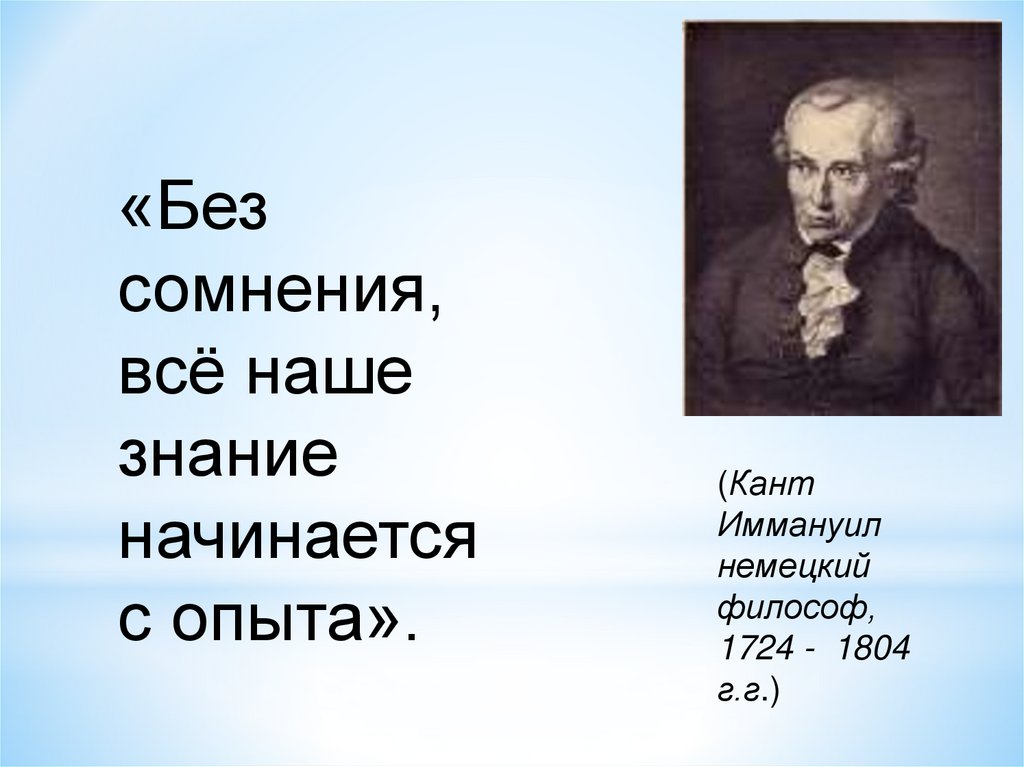 «Без сомнения, всё наше знание начинается с опыта».

(Кант Иммануил немецкий философ, 1724 - 1804 г.г.)